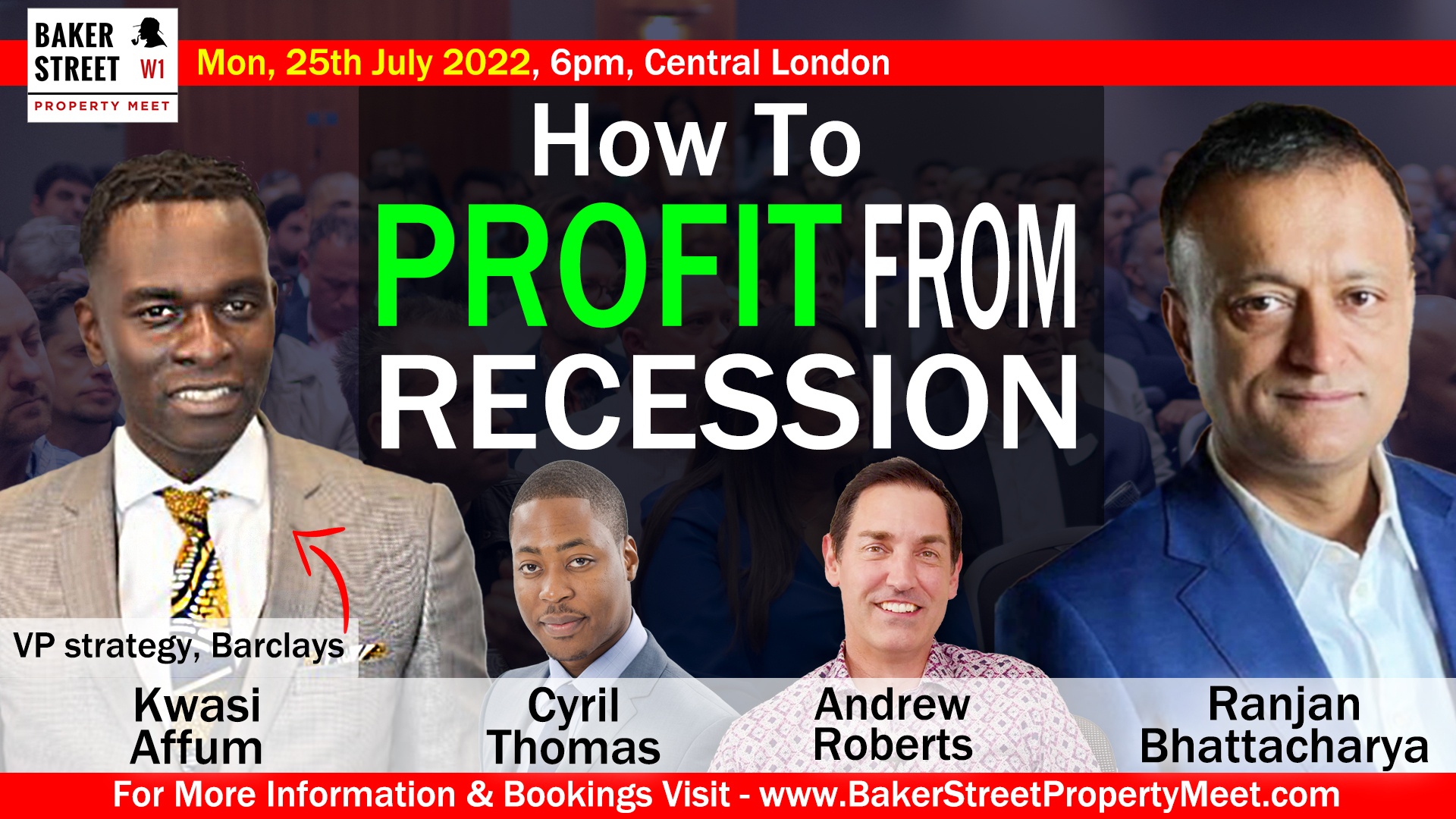 BAKER STREET W1
PROPERTY MEET

Mon, 25th July 2022, 6pm, Central London

How To PROFIT FROM RECESSION

VP strategy, Barclays

Kwasi Affum

Cyril Thomas

Andrew Roberts

Ranjan Bhattacharya

For More Information & Bookings Visit - www.BakerStreetPropertyMeet.com